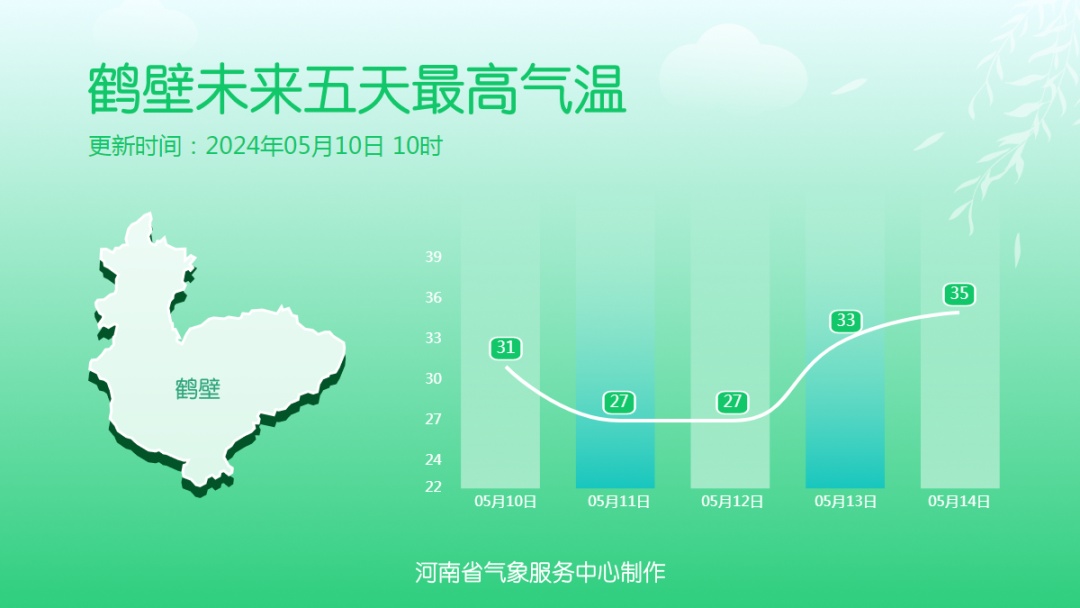 鹤壁未来五天最高气温

更新时间：2024年05月10日 10时

鹤壁

39
36
33
30
27
24
22

31
27
27
33
35

05月10日
05月11日
05月12日
05月13日
05月14日

河南省气象服务中心制作